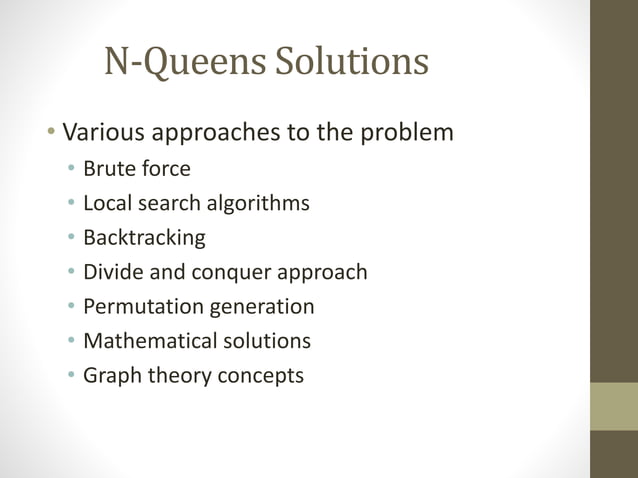 N-Queens Solutions

• Various approaches to the problem
  • Brute force
  • Local search algorithms
  • Backtracking
  • Divide and conquer approach
  • Permutation generation
  • Mathematical solutions
  • Graph theory concepts